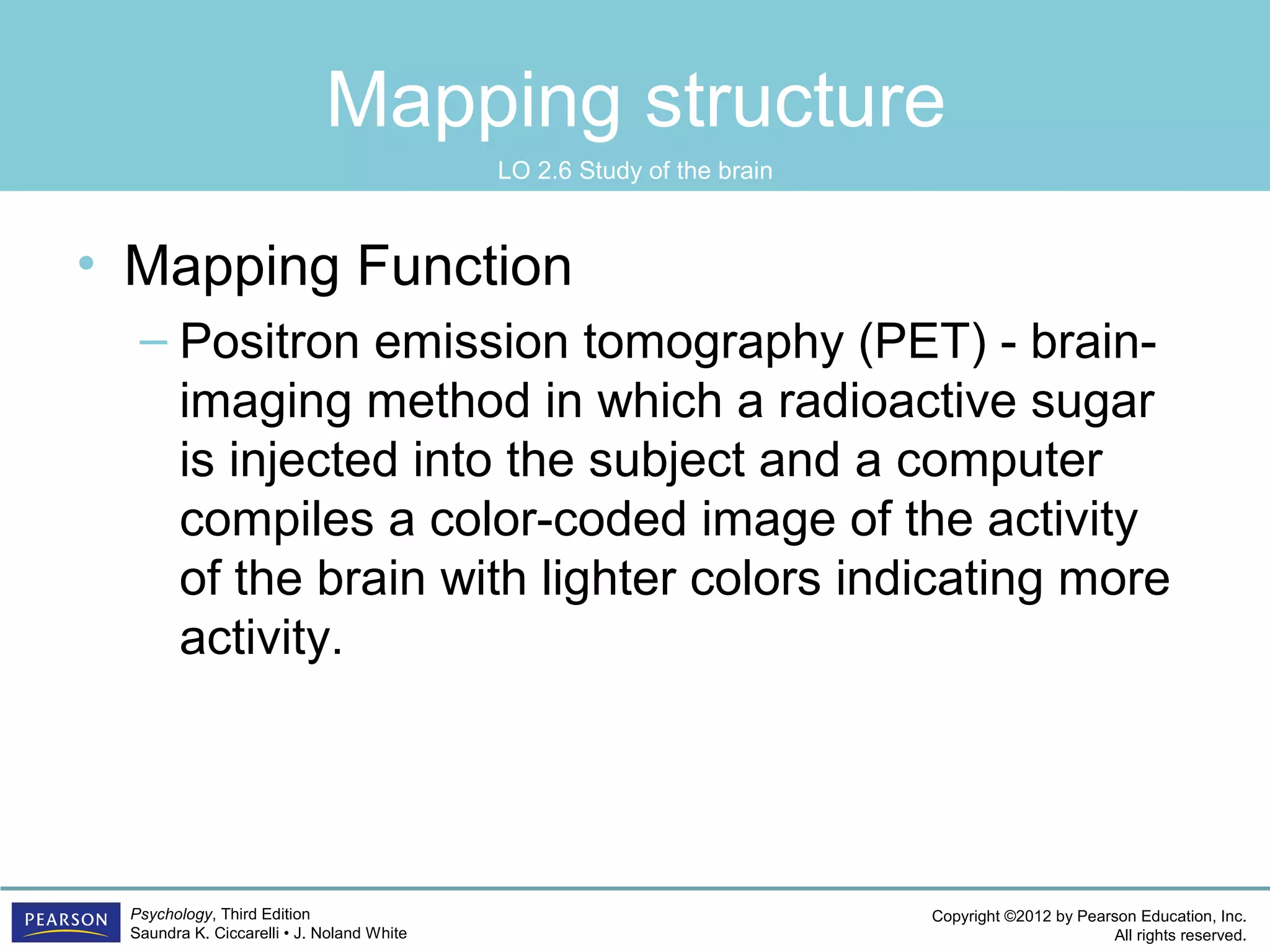 Mapping structure

LO 2.6 Study of the brain

• Mapping Function
– Positron emission tomography (PET) - brain-imaging method in which a radioactive sugar is injected into the subject and a computer compiles a color-coded image of the activity of the brain with lighter colors indicating more activity.

PEARSON

Psychology, Third Edition
Saundra K. Ciccarelli • J. Noland White

Copyright ©2012 by Pearson Education, Inc.
All rights reserved.